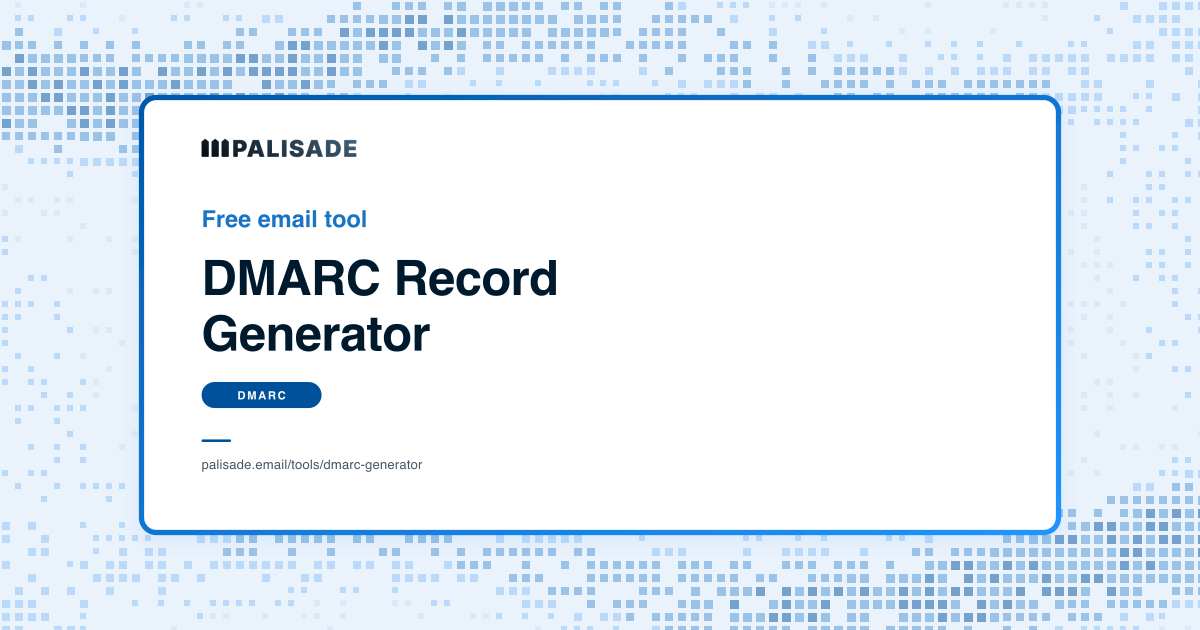 PALISADE

Free email tool

DMARC Record Generator

DMARC

palisade.email/tools/dmarc-generator